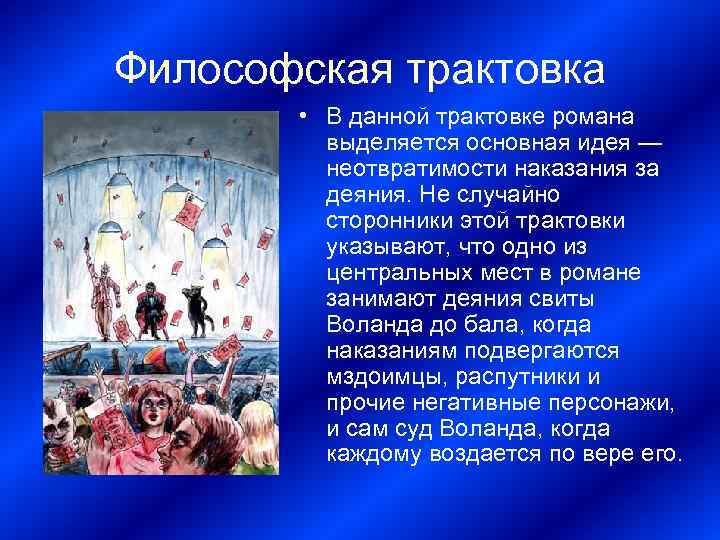 Философская трактовка

• В данной трактовке романа выделяется основная идея — неотвратимости наказания за деяния. Не случайно сторонники этой трактовки указывают, что одно из центральных мест в романе занимают деяния свиты Воланда до бала, когда наказаниям подвергаются мздоимцы, распутники и прочие негативные персонажи, и сам суд Воланда, когда каждому воздается по вере его.